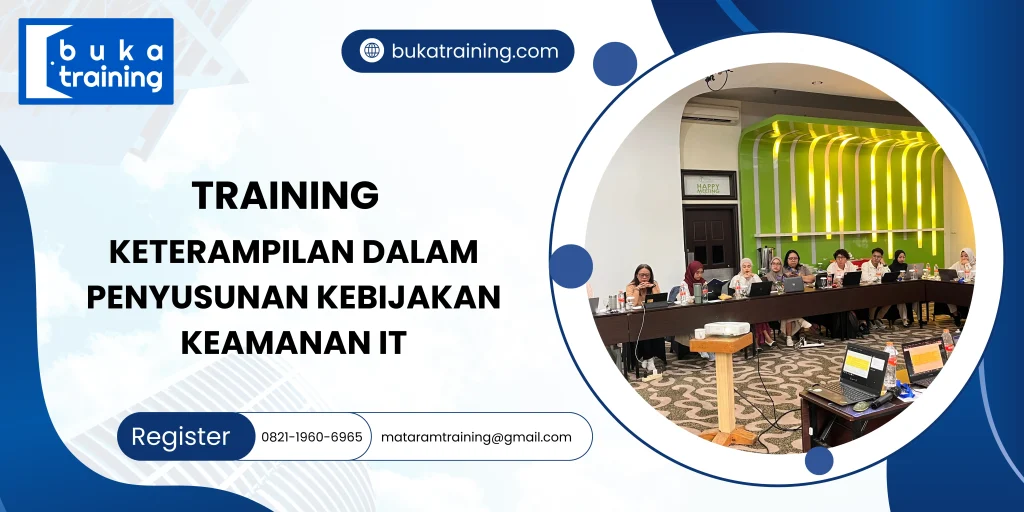 buka training

bukatraining.com

TRAINING

KETERAMPILAN DALAM PENYUSUNAN KEBIJAKAN KEAMANAN IT

HAPPY MEETING

Register 0821-1960-6965 mataramtraining@gmail.com